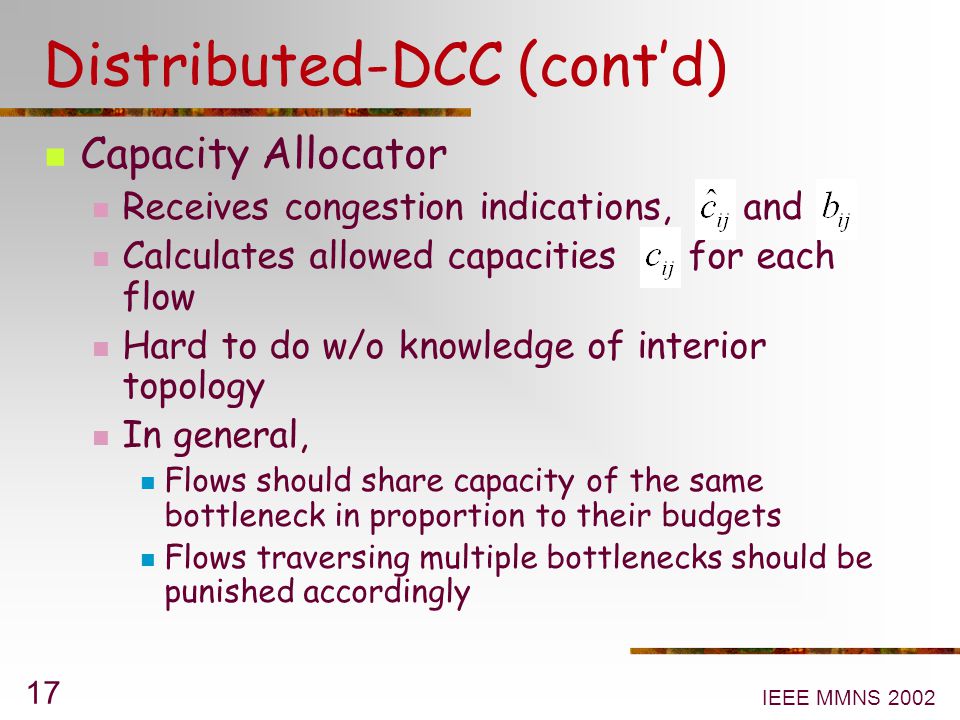 Distributed-DCC (cont'd)

Capacity Allocator

Receives congestion indications, $\hat{c}_{ij}$ and $b_{ij}$

Calculates allowed capacities $c_{ij}$ for each flow

Hard to do w/o knowledge of interior topology

In general,

Flows should share capacity of the same bottleneck in proportion to their budgets

Flows traversing multiple bottlenecks should be punished accordingly

17

IEEE MMNS 2002